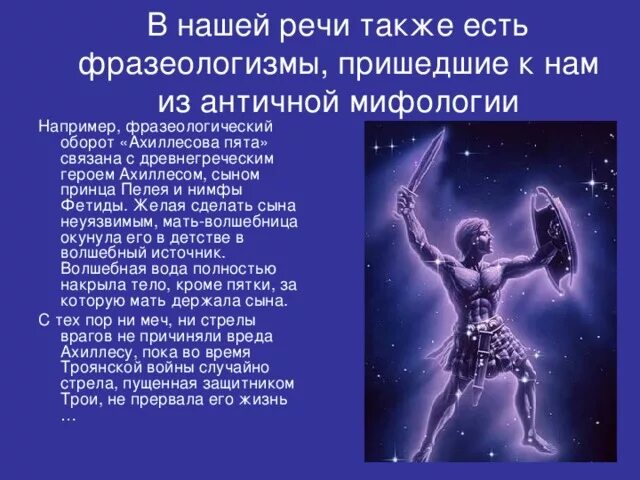 В нашей речи также есть фразеологизмы, пришедшие к нам из античной мифологии

Например, фразеологический оборот «Ахиллесова пята» связана с древнегреческим героем Ахиллесом, сыном принца Пелея и нимфы Фетиды. Желая сделать сына неуязвимым, мать-волшебница окунула его в детстве в волшебный источник. Волшебная вода полностью накрыла тело, кроме пятки, за которую мать держала сына.

С тех пор ни меч, ни стрелы врагов не причиняли вреда Ахиллесу, пока во время Троянской войны случайно стрела, пущенная защитником Трои, не прервала его жизнь …